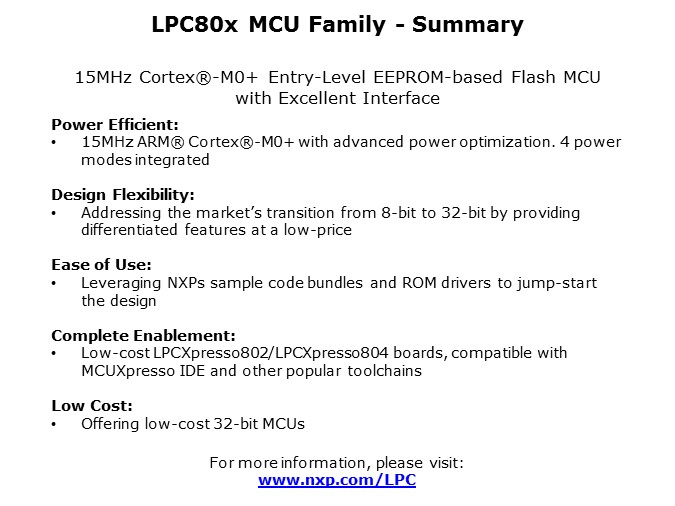 LPC80x MCU Family - Summary

15MHz Cortex®-M0+ Entry-Level EEPROM-based Flash MCU with Excellent Interface

Power Efficient:
• 15MHz ARM® Cortex®-M0+ with advanced power optimization. 4 power modes integrated

Design Flexibility:
• Addressing the market's transition from 8-bit to 32-bit by providing differentiated features at a low-price

Ease of Use:
• Leveraging NXPs sample code bundles and ROM drivers to jump-start the design

Complete Enablement:
• Low-cost LPCXpresso802/LPCXpresso804 boards, compatible with MCUXpresso IDE and other popular toolchains

Low Cost:
• Offering low-cost 32-bit MCUs

For more information, please visit:
www.nxp.com/LPC